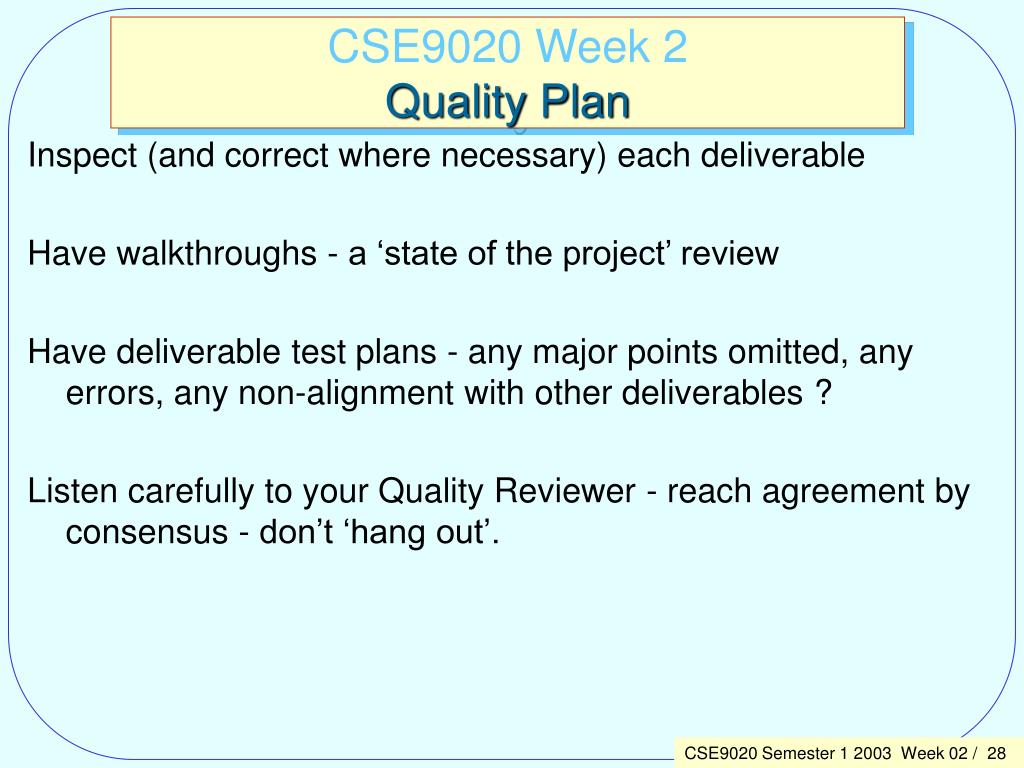 CSE9020 Week 2
Quality Plan

Inspect (and correct where necessary) each deliverable

Have walkthroughs - a ‘state of the project’ review

Have deliverable test plans - any major points omitted, any errors, any non-alignment with other deliverables ?

Listen carefully to your Quality Reviewer - reach agreement by consensus - don’t ‘hang out’.

CSE9020 Semester 1 2003 Week 02 / 28